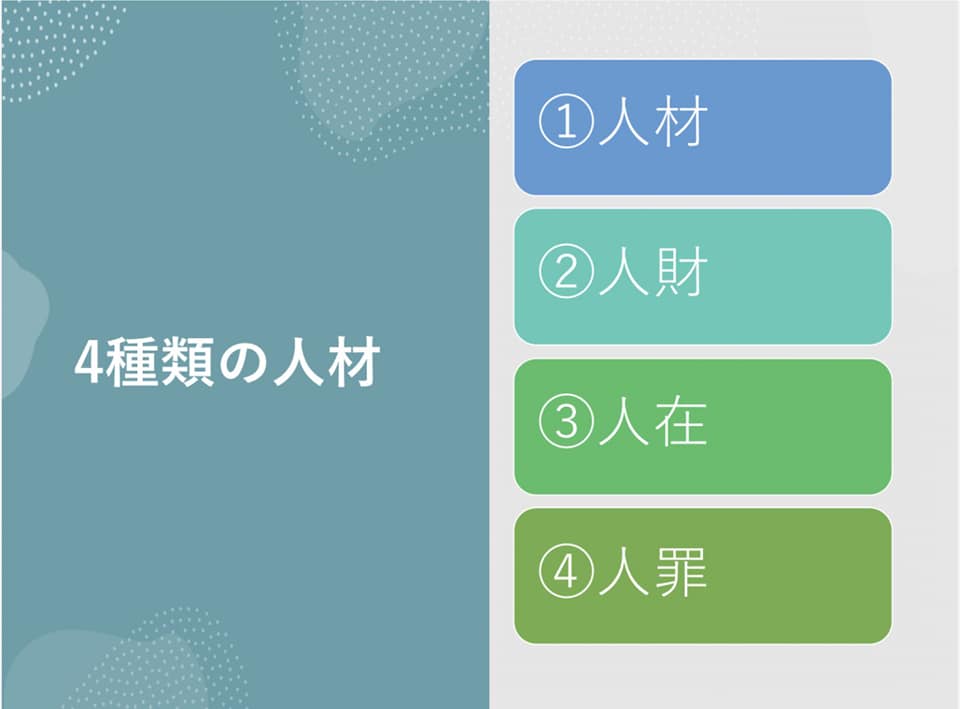 4種類の人材

①人材

②人財

③人在

④人罪